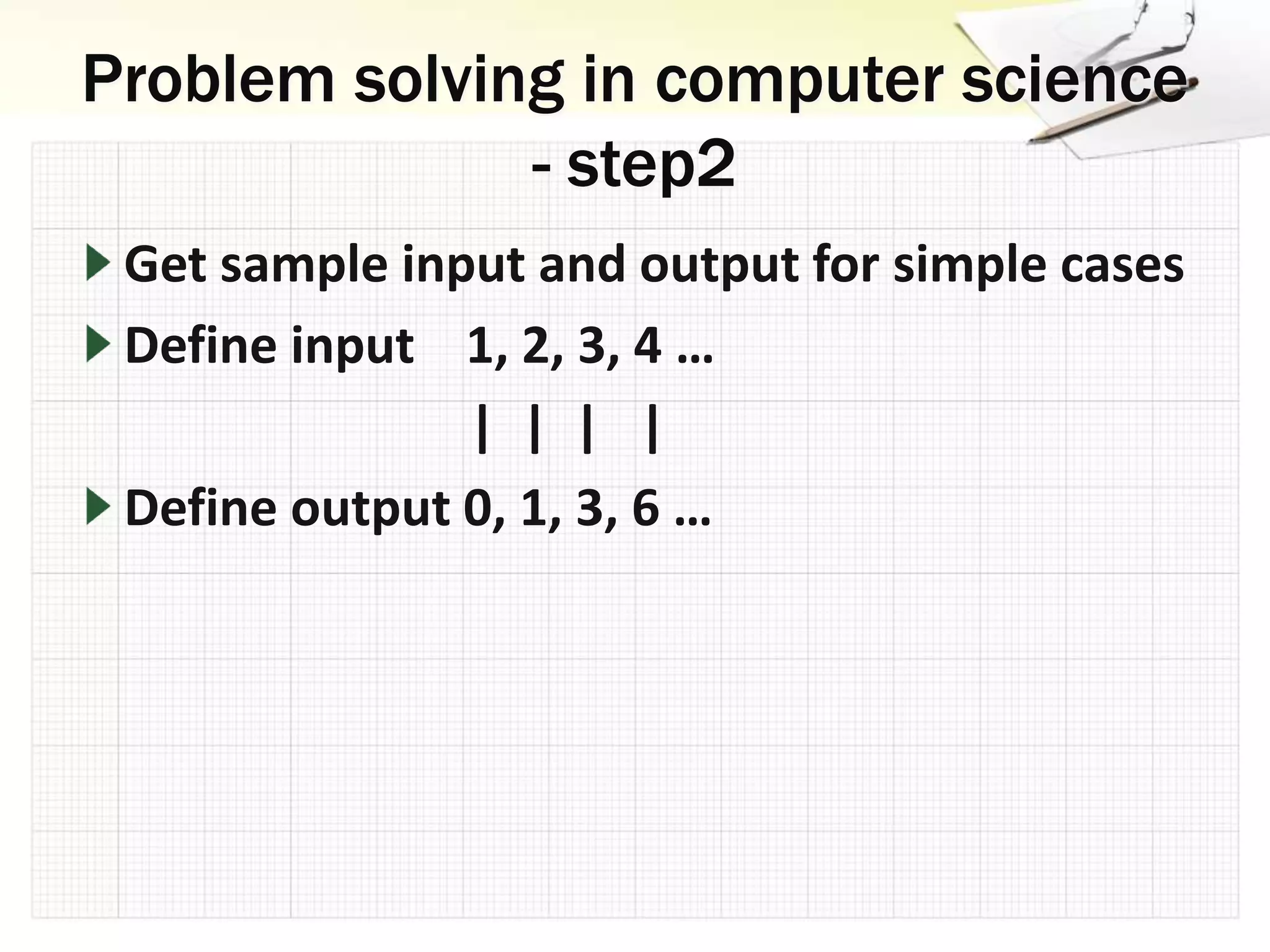 Problem solving in computer science - step2

Get sample input and output for simple cases

Define input 1, 2, 3, 4 …

| | | |

Define output 0, 1, 3, 6 …